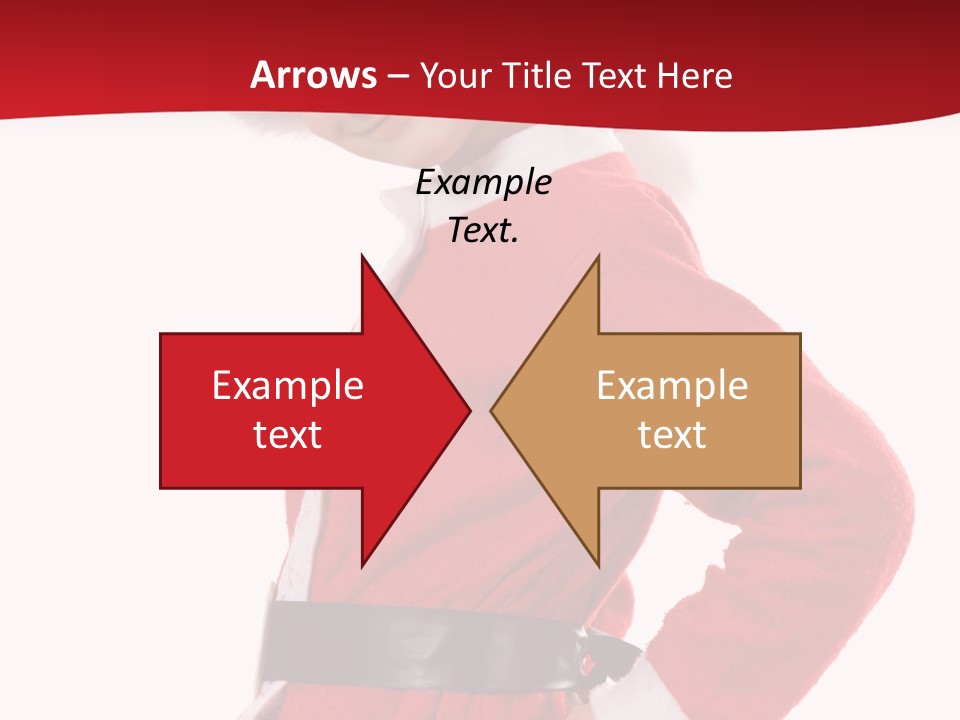 Arrows – Your Title Text Here

Example Text.

Example text

Example text